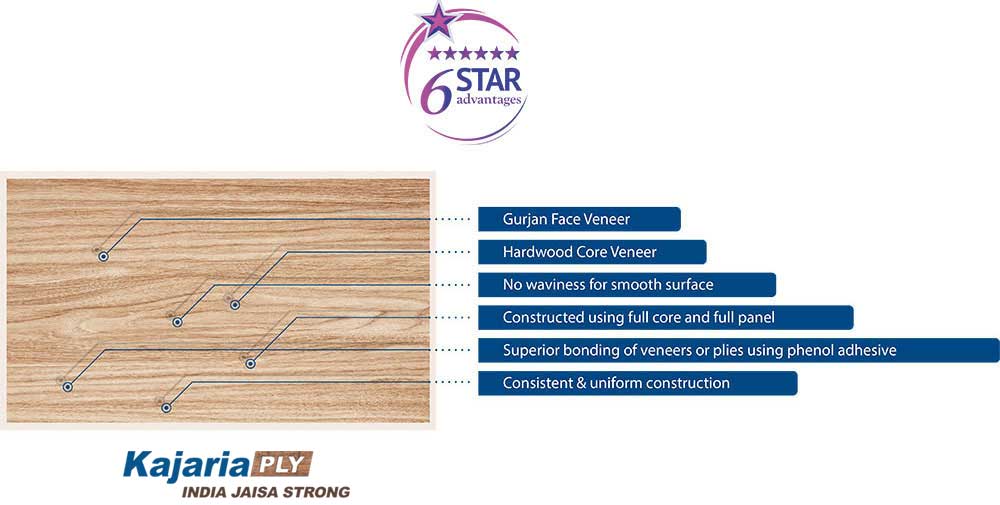 6 STAR advantages

Gurjan Face Veneer

Hardwood Core Veneer

No waviness for smooth surface

Constructed using full core and full panel

Superior bonding of veneers or plies using phenol adhesive

Consistent & uniform construction

Kajaria PLY
INDIA JAISA STRONG